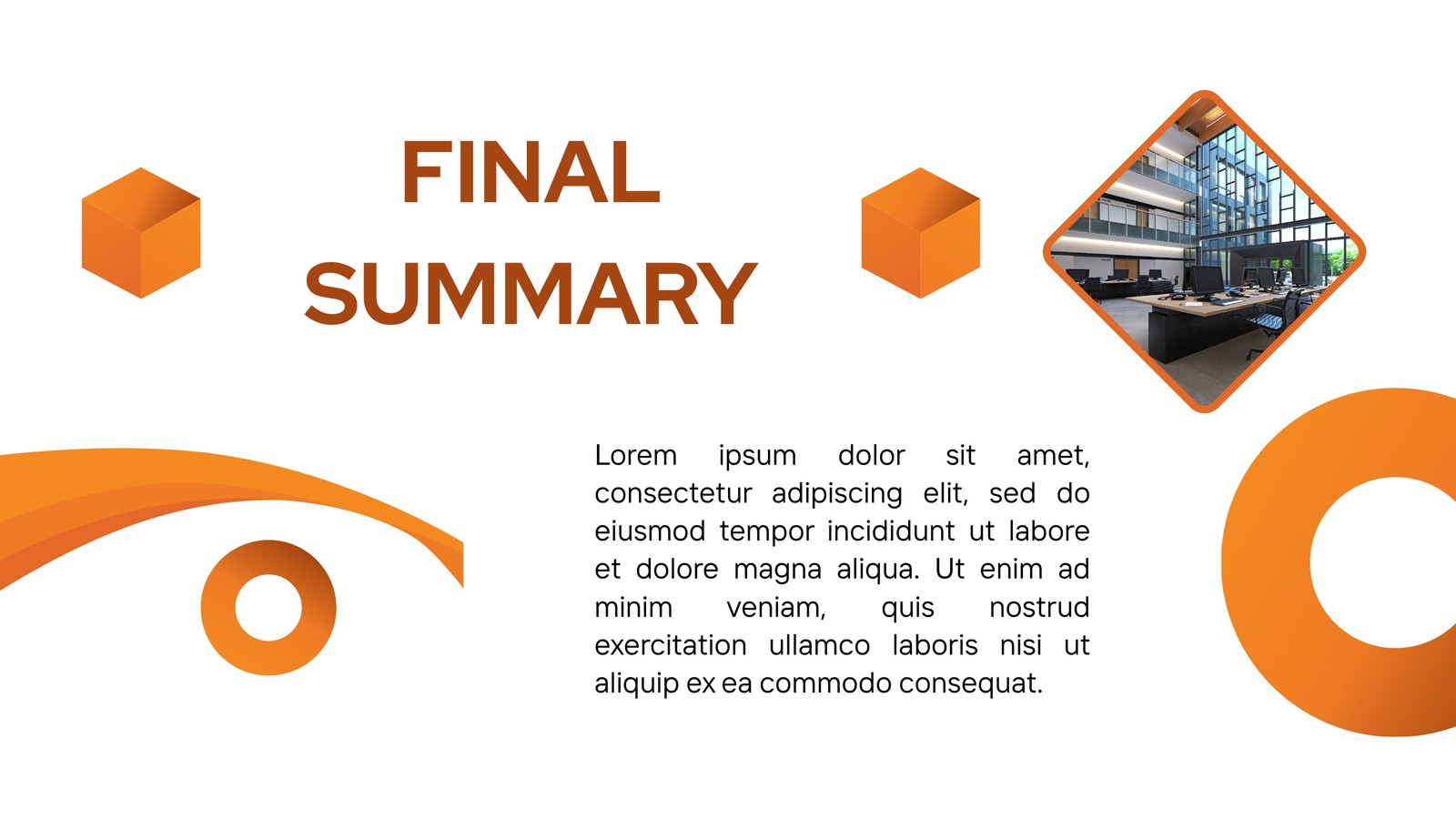 FINAL SUMMARY

Lorem ipsum dolor sit amet, consectetur adipiscing elit, sed do eiusmod tempor incididunt ut labore et dolore magna aliqua. Ut enim ad minim veniam, quis nostrud exercitation ullamco laboris nisi ut aliquip ex ea commodo consequat.